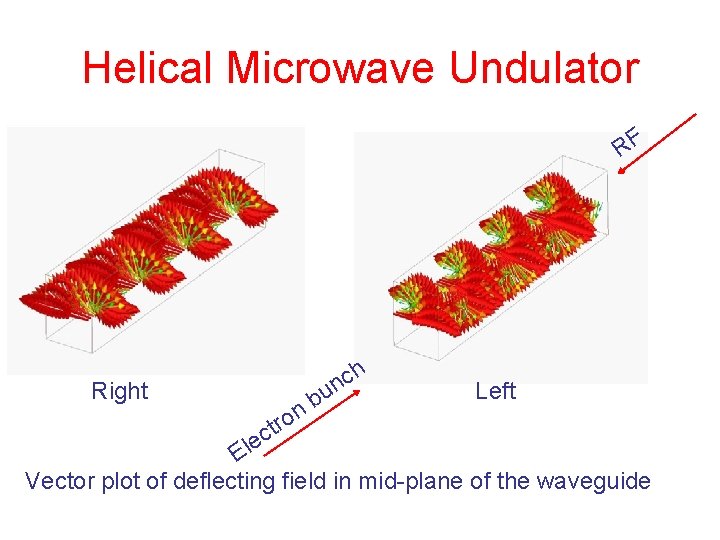 Helical Microwave Undulator

RF

Right

Electron bunch

Left

Vector plot of deflecting field in mid-plane of the waveguide